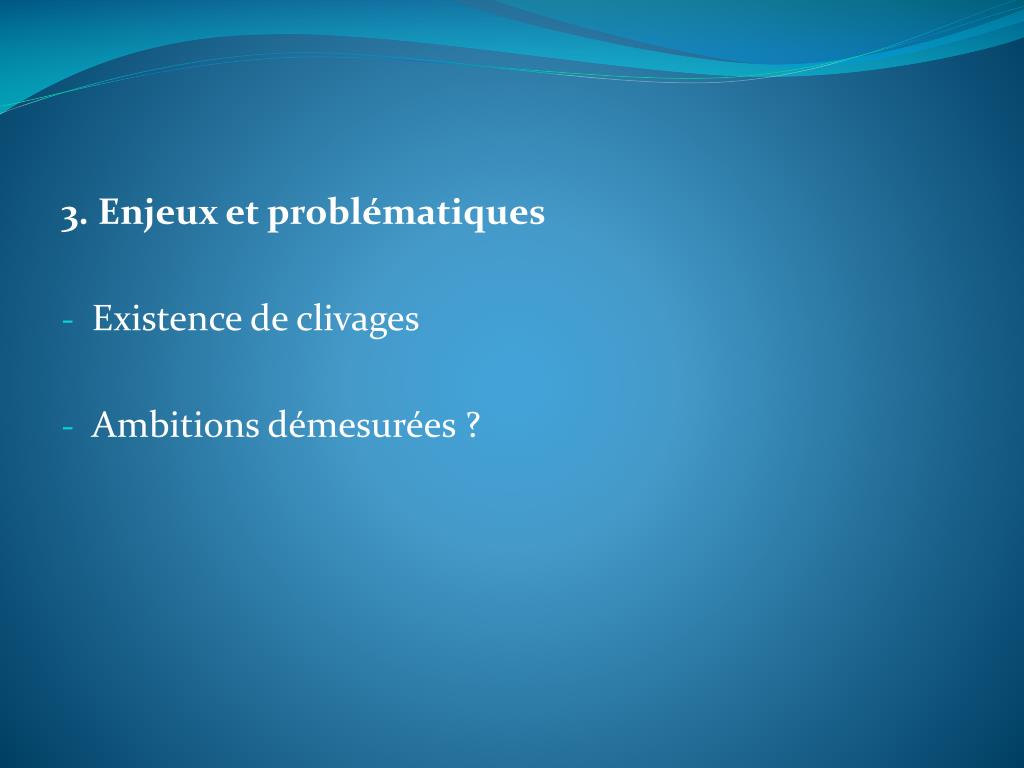 3. Enjeux et problématiques

- Existence de clivages

- Ambitions démesurées ?